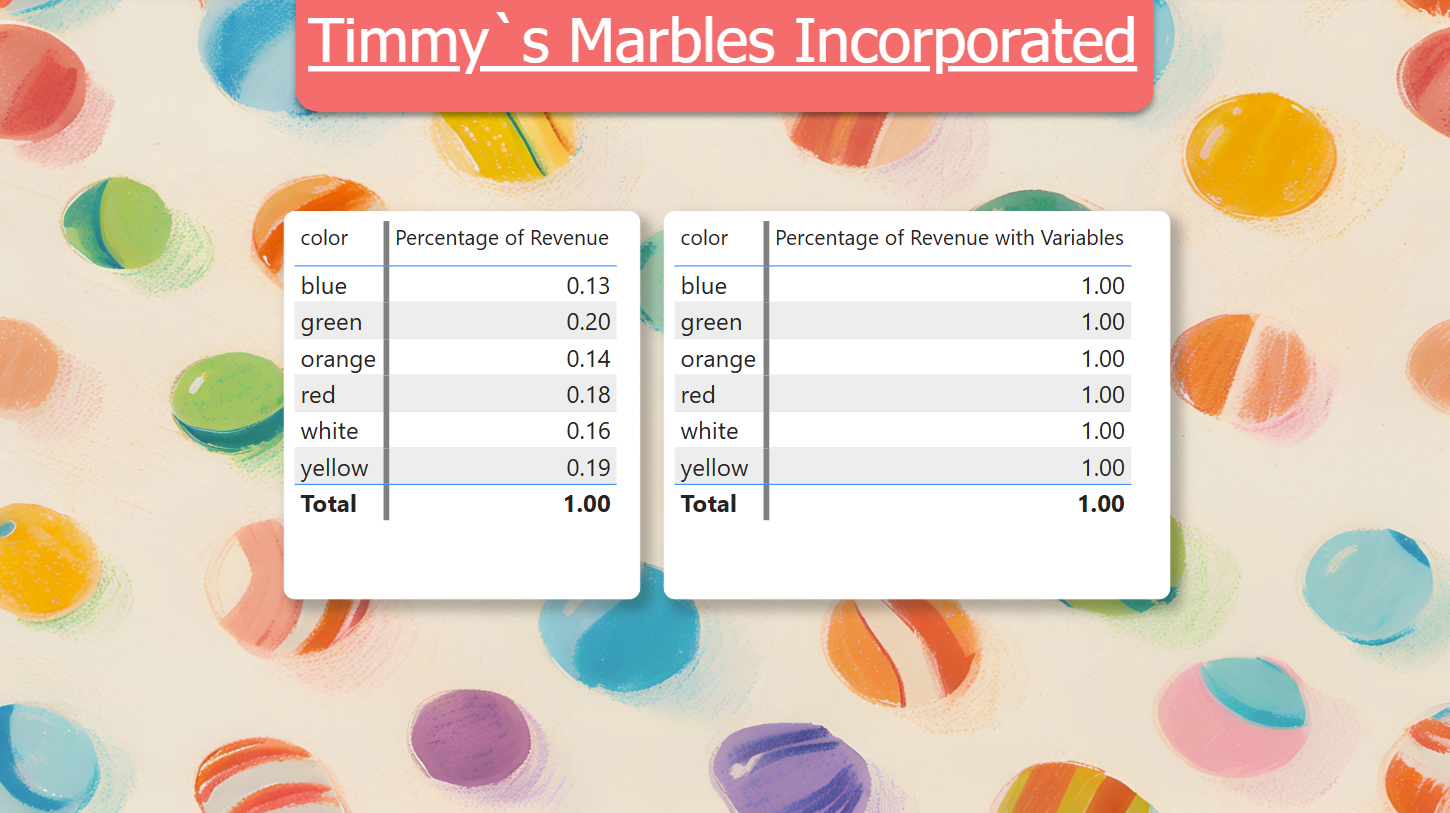 Timmy`s Marbles Incorporated

| color | Percentage of Revenue |
|---|---|
| blue | 0.13 |
| green | 0.20 |
| orange | 0.14 |
| red | 0.18 |
| white | 0.16 |
| yellow | 0.19 |
| **Total** | **1.00** |

| color | Percentage of Revenue with Variables |
|---|---|
| blue | 1.00 |
| green | 1.00 |
| orange | 1.00 |
| red | 1.00 |
| white | 1.00 |
| yellow | 1.00 |
| **Total** | **1.00** |